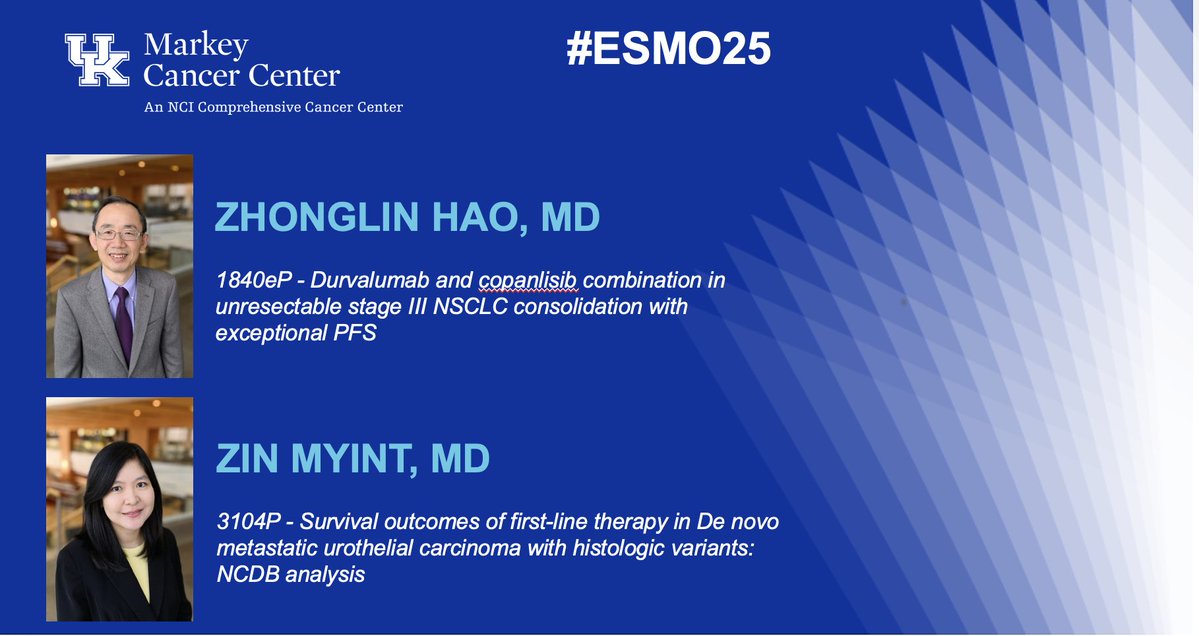 UK Markey Cancer Center
An NCI Comprehensive Cancer Center

#ESMO25

ZHONGLIN HAO, MD

1840eP - Durvalumab and copanlisib combination in unresectable stage III NSCLC consolidation with exceptional PFS

ZIN MYINT, MD

3104P - Survival outcomes of first-line therapy in De novo metastatic urothelial carcinoma with histologic variants: NCDB analysis